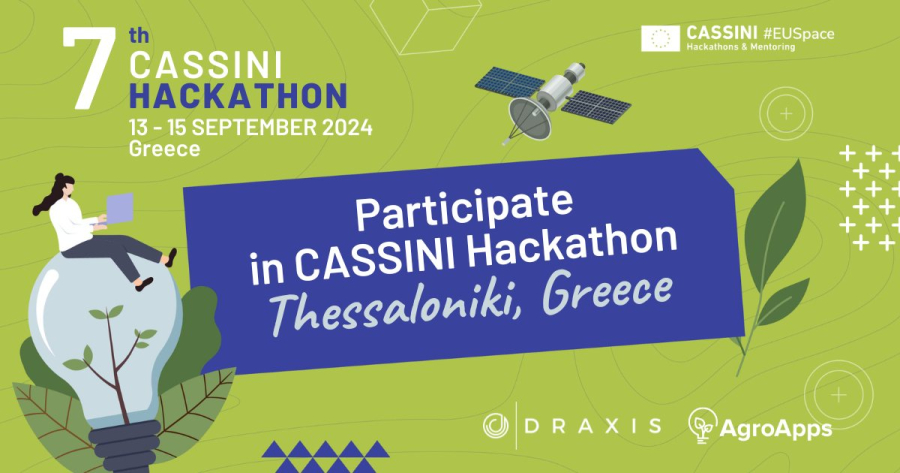 7th CASSINI HACKATHON
13 - 15 SEPTEMBER 2024
Greece

CASSINI #EUSpace
Hackathons & Mentoring

Participate in CASSINI Hackathon
Thessaloniki, Greece

DRAXIS

AgroApps